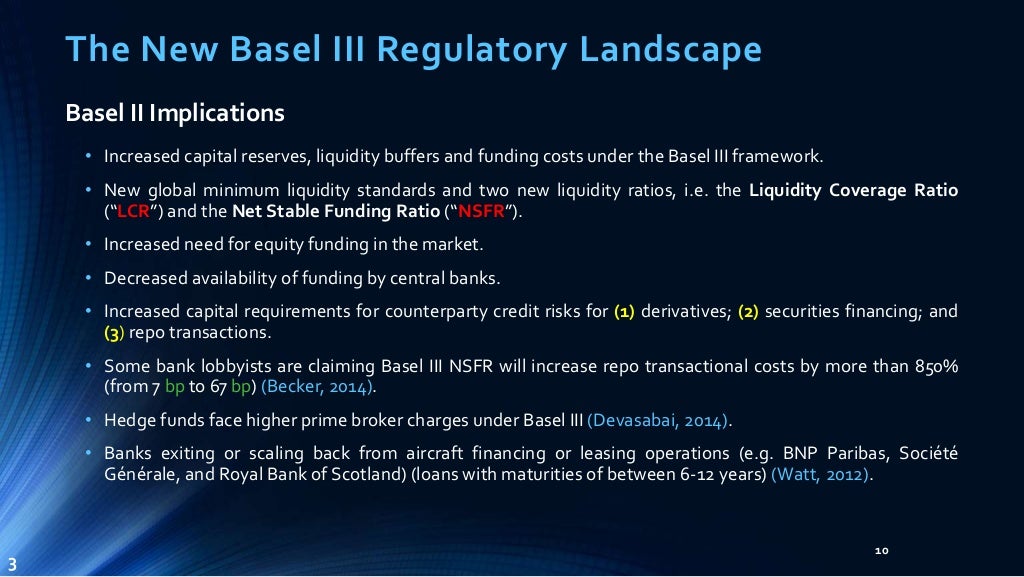 The New Basel III Regulatory Landscape

Basel II Implications

• Increased capital reserves, liquidity buffers and funding costs under the Basel III framework.

• New global minimum liquidity standards and two new liquidity ratios, i.e. the Liquidity Coverage Ratio ("LCR") and the Net Stable Funding Ratio ("NSFR").

• Increased need for equity funding in the market.

• Decreased availability of funding by central banks.

• Increased capital requirements for counterparty credit risks for (1) derivatives; (2) securities financing; and (3) repo transactions.

• Some bank lobbyists are claiming Basel III NSFR will increase repo transactional costs by more than 850% (from 7 bp to 67 bp) (Becker, 2014).

• Hedge funds face higher prime broker charges under Basel III (Devasabai, 2014).

• Banks exiting or scaling back from aircraft financing or leasing operations (e.g. BNP Paribas, Société Générale, and Royal Bank of Scotland) (loans with maturities of between 6-12 years) (Watt, 2012).

10

3